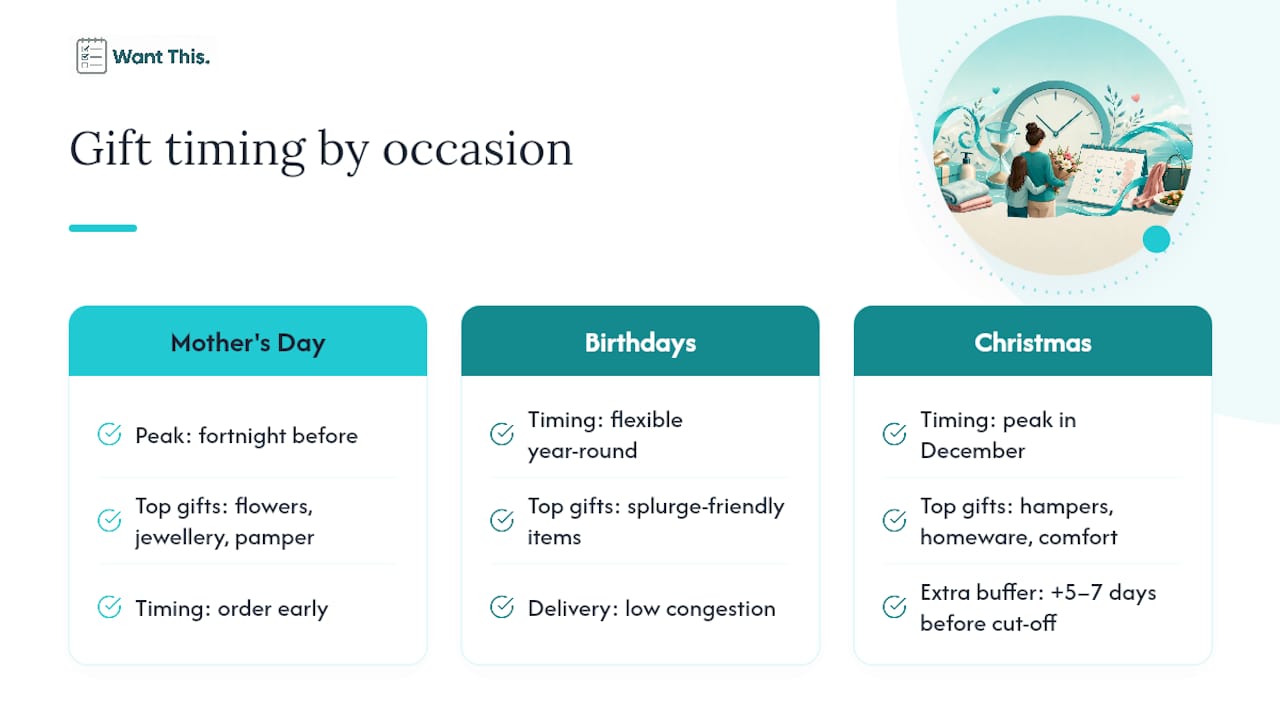 Want This.

Gift timing by occasion

Mother's Day

Peak: fortnight before

Top gifts: flowers, jewellery, pamper

Timing: order early

Birthdays

Timing: flexible year-round

Top gifts: splurge-friendly items

Delivery: low congestion

Christmas

Timing: peak in December

Top gifts: hampers, homeware, comfort

Extra buffer: +5–7 days before cut-off